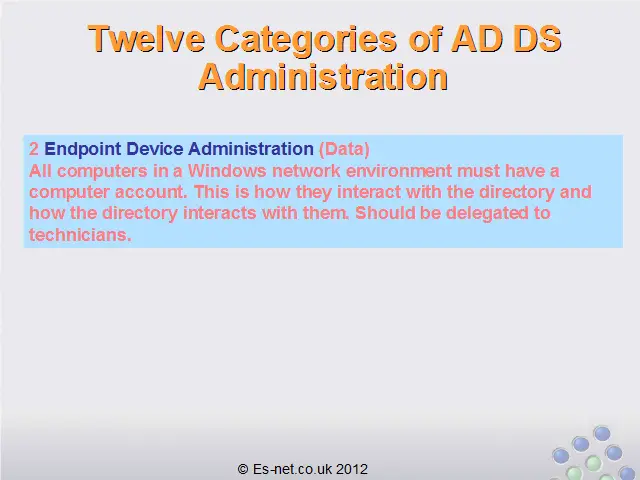 Twelve Categories of AD DS Administration

2 Endpoint Device Administration (Data)
All computers in a Windows network environment must have a computer account. This is how they interact with the directory and how the directory interacts with them. Should be delegated to technicians.

© Es-net.co.uk 2012